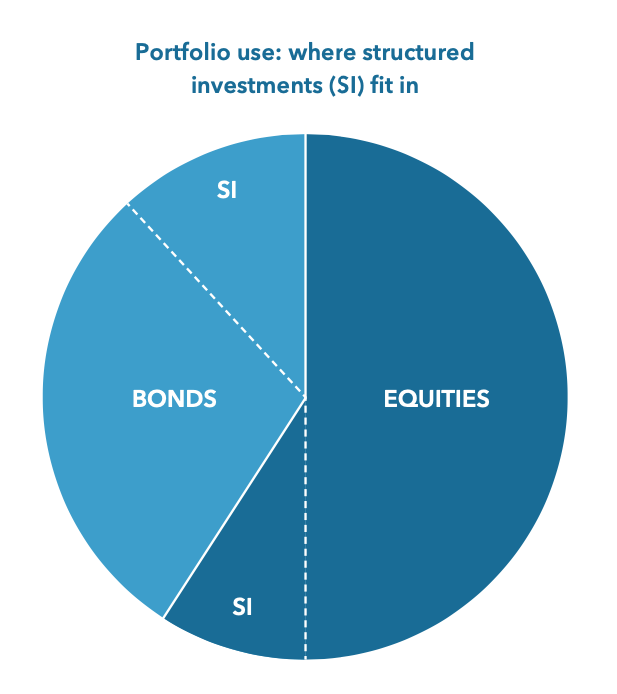 Portfolio use: where structured investments (SI) fit in

SI

BONDS

EQUITIES

SI